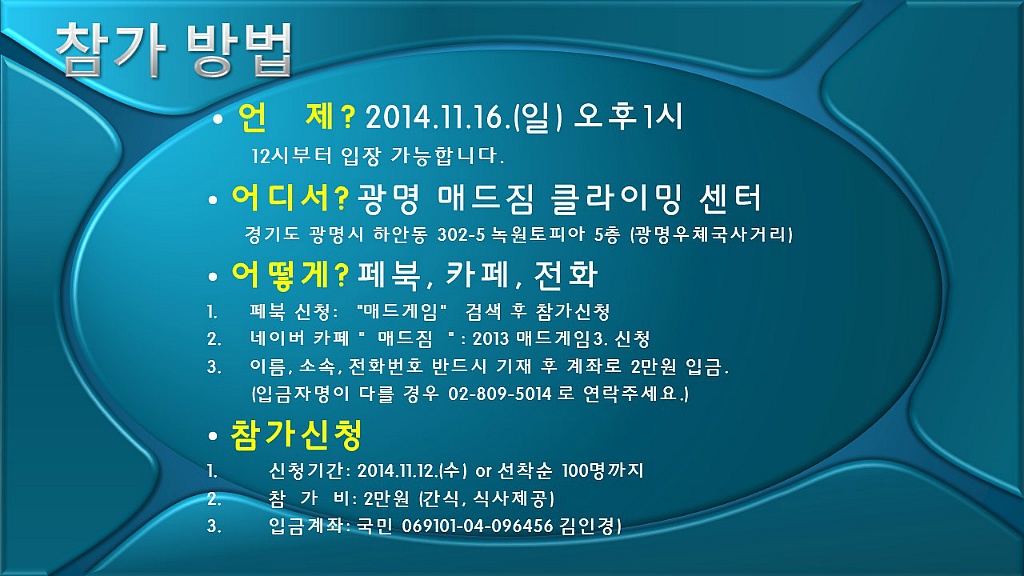 참가 방법

• 언 제? 2014.11.16.(일) 오후1시

12시부터 입장 가능합니다.

• 어디서? 광명 매드짐 클라이밍 센터

경기도 광명시 하안동 302-5 녹원토피아 5층 (광명우체국사거리)

• 어떻게? 페북, 카페, 전화

1. 페북 신청: "매드게임" 검색 후 참가신청
2. 네이버 카페 " 매드짐 " : 2013 매드게임3. 신청
3. 이름, 소속, 전화번호 반드시 기재 후 계좌로 2만원 입금. (입금자명이 다를 경우 02-809-5014 로 연락주세요.)

• 참가신청

1. 신청기간: 2014.11.12.(수) or 선착순 100명까지
2. 참 가 비: 2만원 (간식, 식사제공)
3. 입금계좌: 국민 069101-04-096456 김인경)